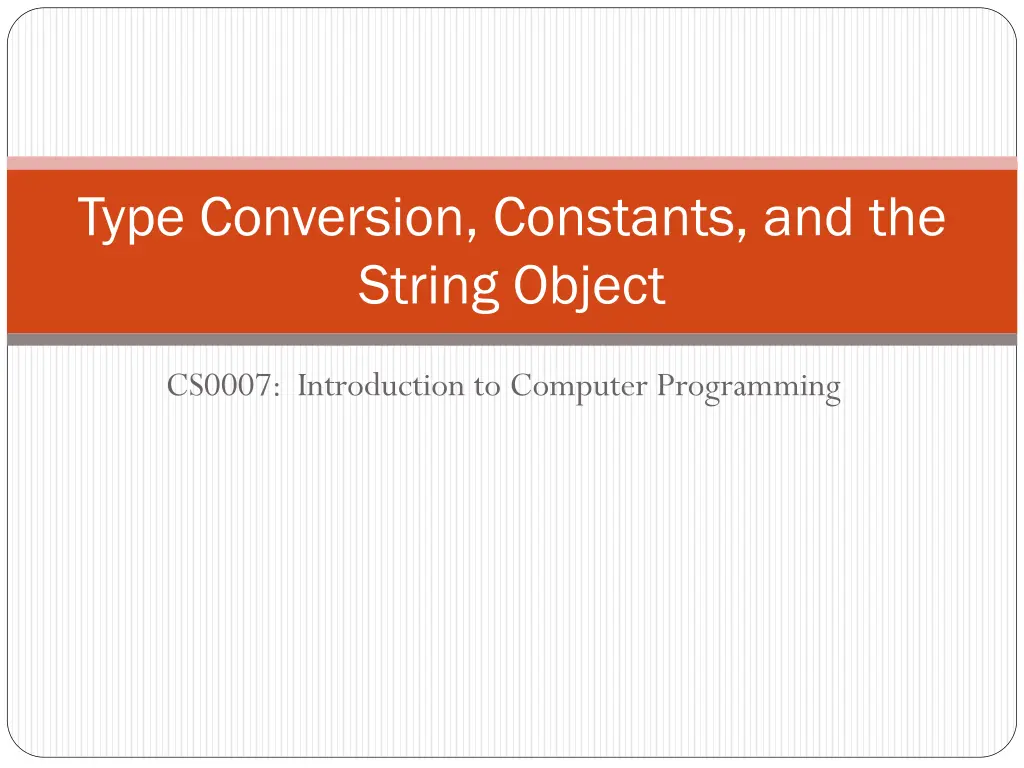 Type Conversion, Constants, and the String Object

CS0007: Introduction to Computer Programming